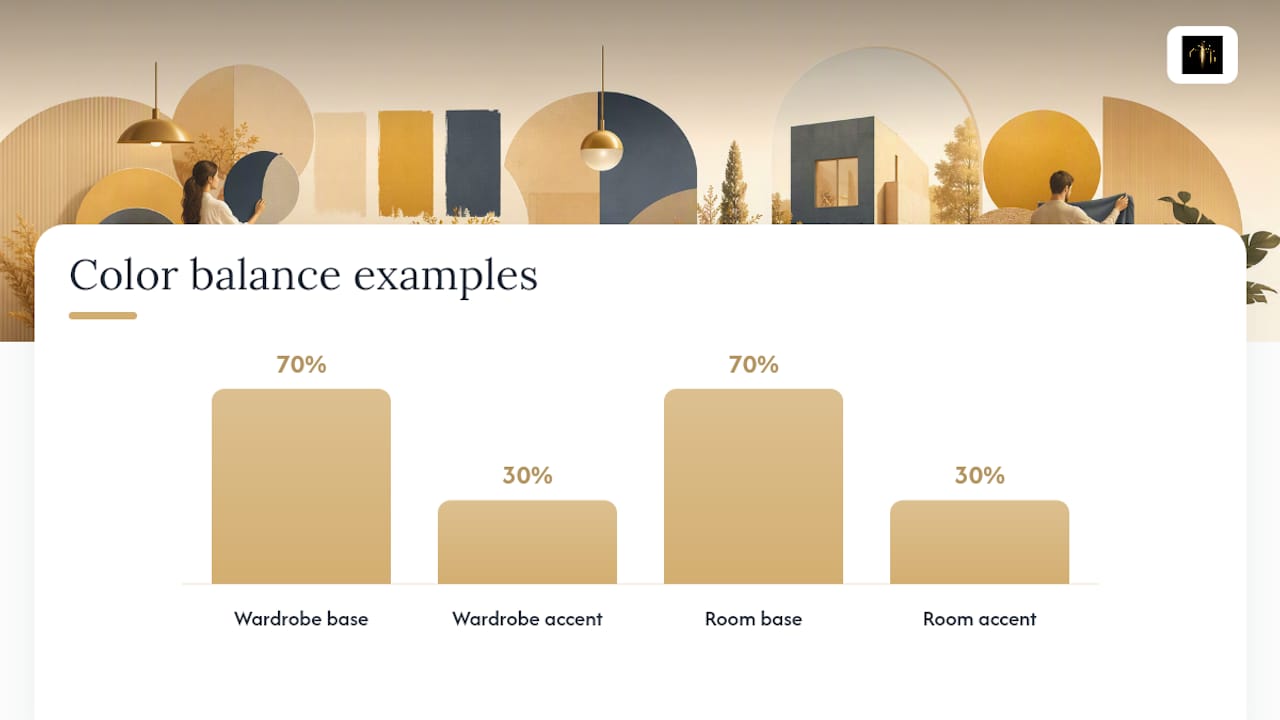 Color balance examples

70%

30%

70%

30%

Wardrobe base

Wardrobe accent

Room base

Room accent